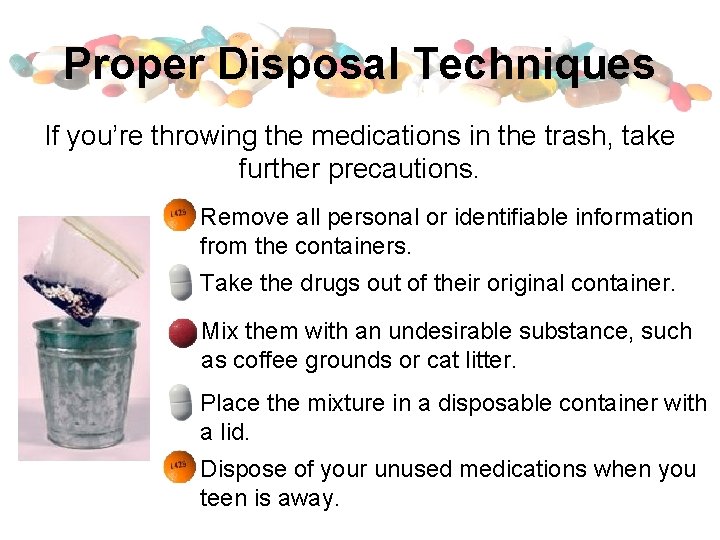 Proper Disposal Techniques

If you're throwing the medications in the trash, take further precautions.

L425 Remove all personal or identifiable information from the containers.

Take the drugs out of their original container.

Mix them with an undesirable substance, such as coffee grounds or cat litter.

Place the mixture in a disposable container with a lid.

L425 Dispose of your unused medications when you teen is away.